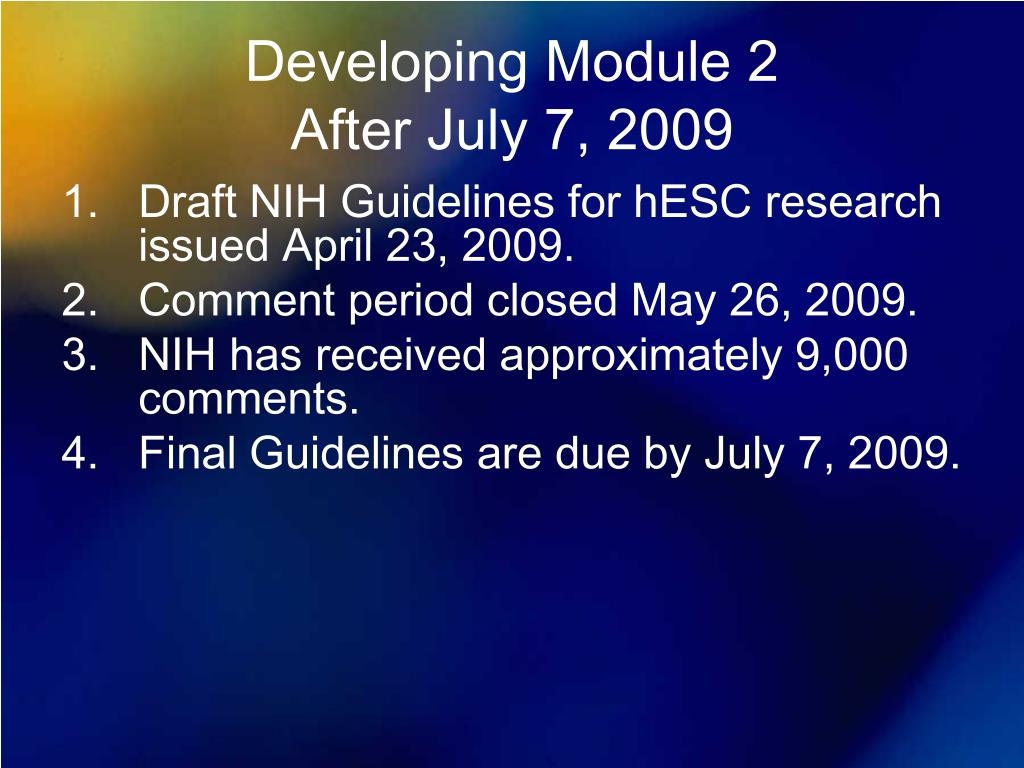 Developing Module 2
After July 7, 2009

1. Draft NIH Guidelines for hESC research issued April 23, 2009.
2. Comment period closed May 26, 2009.
3. NIH has received approximately 9,000 comments.
4. Final Guidelines are due by July 7, 2009.